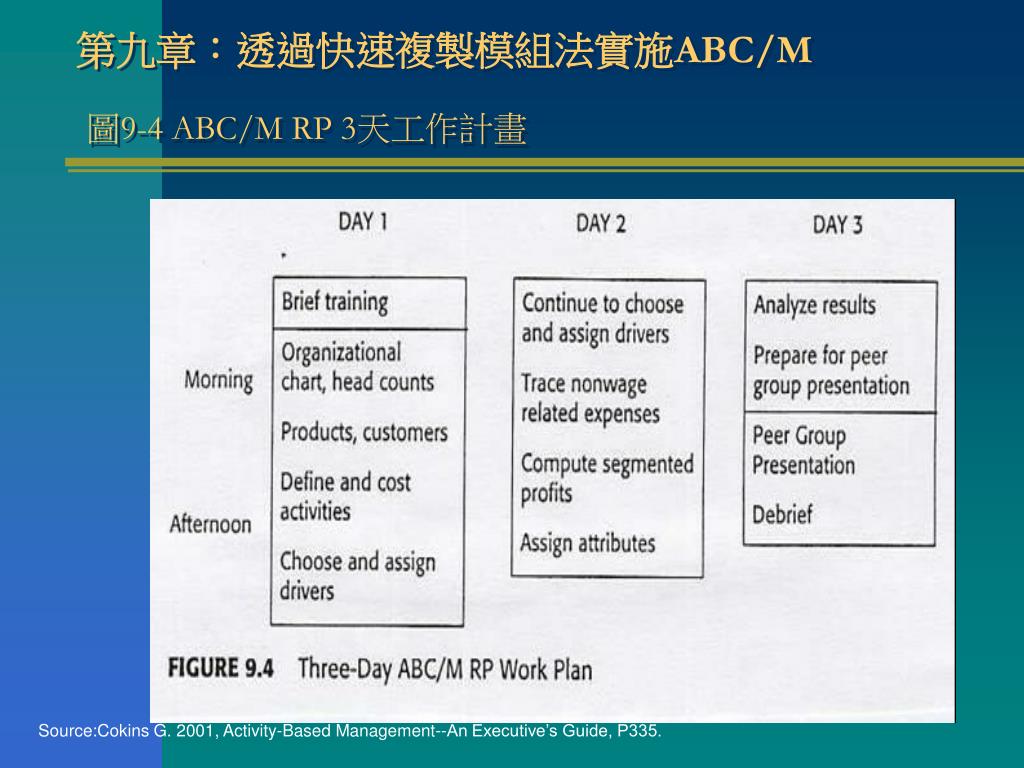 第九章：透過快速複製模組法實施ABC/M

圖9-4 ABC/M RP 3天工作計畫

DAY 1

DAY 2

DAY 3

Morning

Afternoon

Brief training

Organizational chart, head counts

Products, customers

Define and cost activities

Choose and assign drivers

Continue to choose and assign drivers

Trace nonwage related expenses

Compute segmented profits

Assign attributes

Analyze results

Prepare for peer group presentation

Peer Group Presentation

Debrief

FIGURE 9.4 Three-Day ABC/M RP Work Plan

Source:Cokins G. 2001, Activity-Based Management--An Executive's Guide, P335.